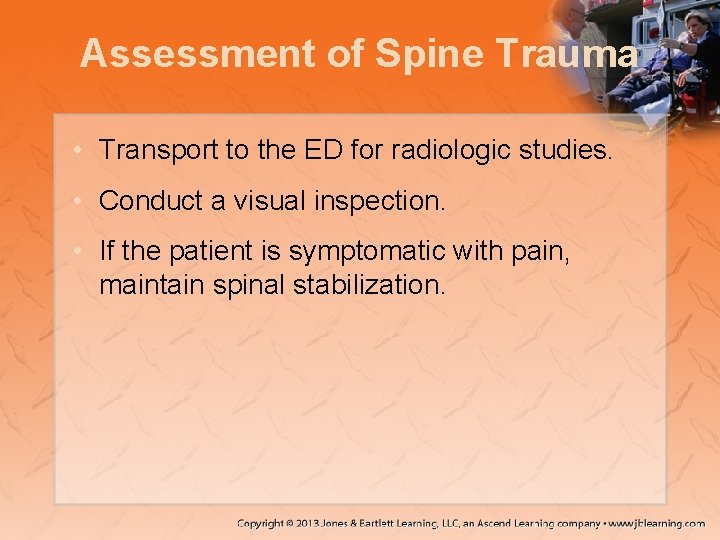 Assessment of Spine Trauma

• Transport to the ED for radiologic studies.

• Conduct a visual inspection.

• If the patient is symptomatic with pain, maintain spinal stabilization.

Copyright © 2013 Jones & Bartlett Learning, LLC, an Ascend Learning company • www.jblearning.com